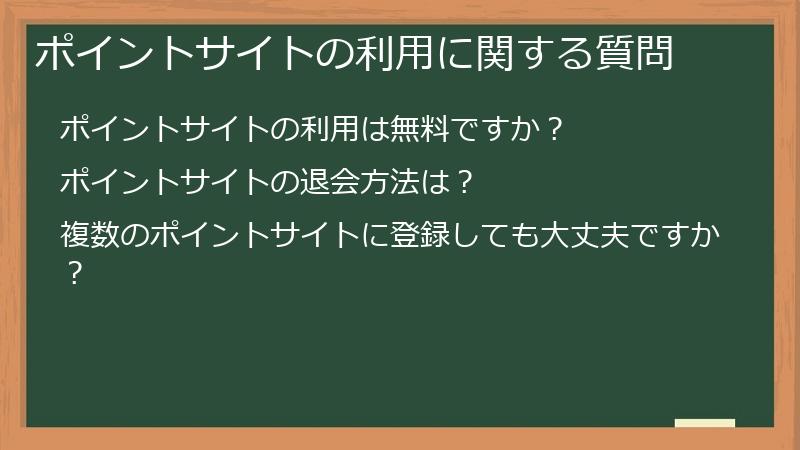 ポイントサイトの利用に関する質問

ポイントサイトの利用は無料ですか？

ポイントサイトの退会方法は？

複数のポイントサイトに登録しても大丈夫ですか？